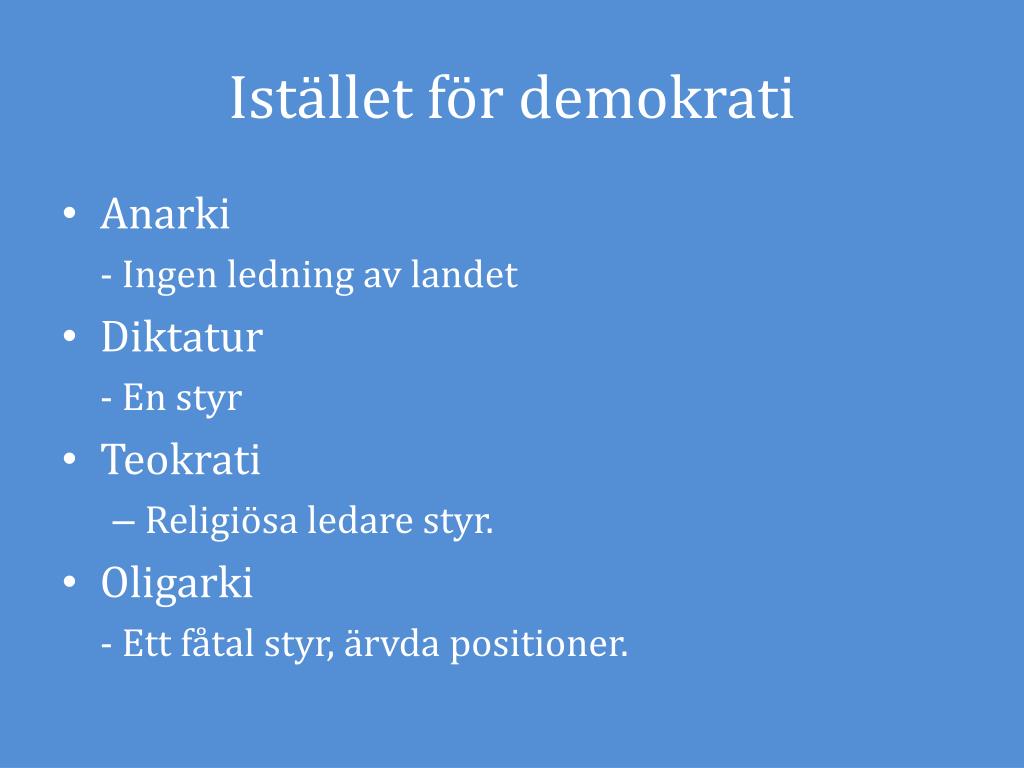 Istället för demokrati

• Anarki
- Ingen ledning av landet
• Diktatur
- En styr
• Teokrati
– Religiösa ledare styr.
• Oligarki
- Ett fåtal styr, ärvda positioner.